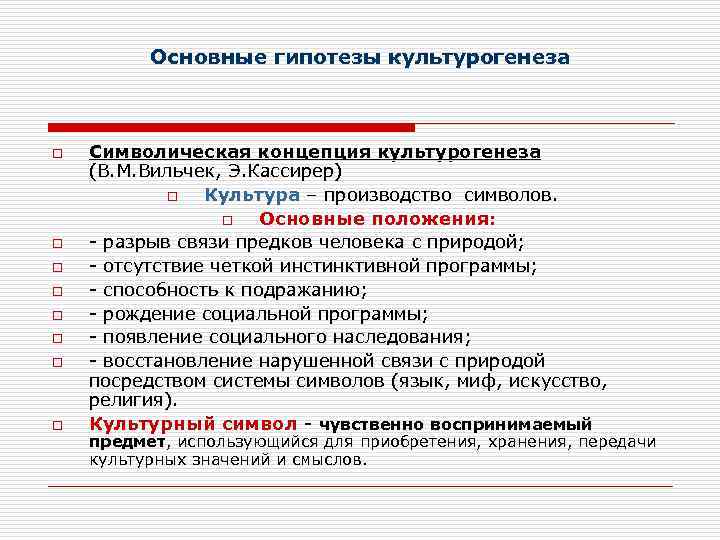 Основные гипотезы культурогенеза

Символическая концепция культурогенеза (В.М.Вильчек, Э.Кассирер)

Культура – производство символов.

Основные положения:

- разрыв связи предков человека с природой;

- отсутствие четкой инстинктивной программы;

- способность к подражанию;

- рождение социальной программы;

- появление социального наследования;

- восстановление нарушенной связи с природой посредством системы символов (язык, миф, искусство, религия).

Культурный символ - чувственно воспринимаемый предмет, использующийся для приобретения, хранения, передачи культурных значений и смыслов.